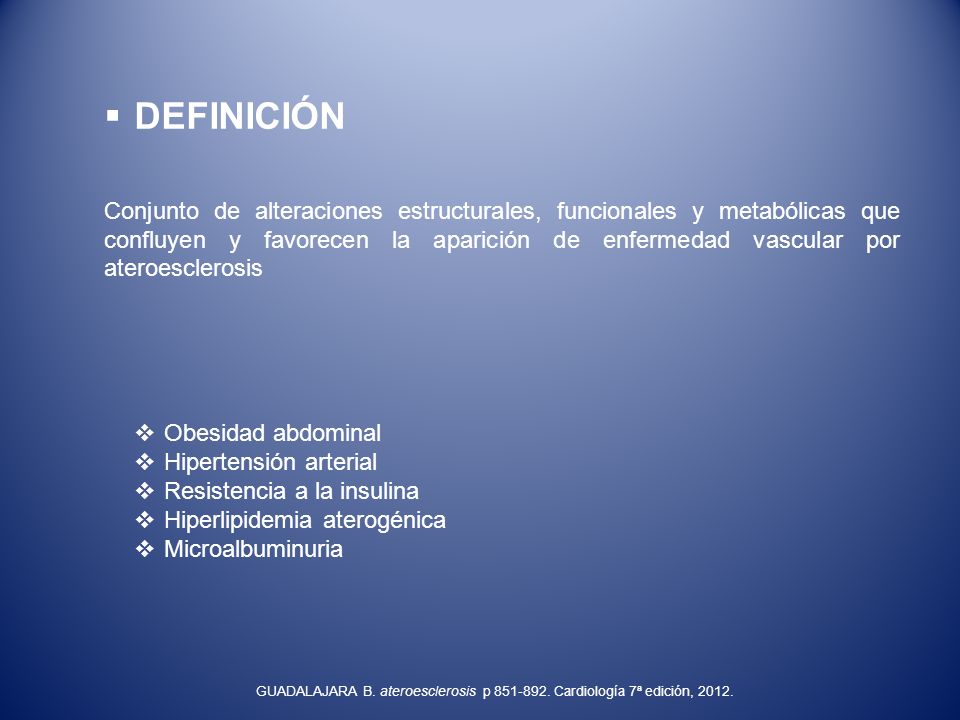 ▪ DEFINICIÓN

Conjunto de alteraciones estructurales, funcionales y metabólicas que confluyen y favorecen la aparición de enfermedad vascular por ateroesclerosis

❖ Obesidad abdominal
❖ Hipertensión arterial
❖ Resistencia a la insulina
❖ Hiperlipidemia aterogénica
❖ Microalbuminuria

GUADALAJARA B. ateroesclerosis p 851-892. Cardiología 7ª edición, 2012.